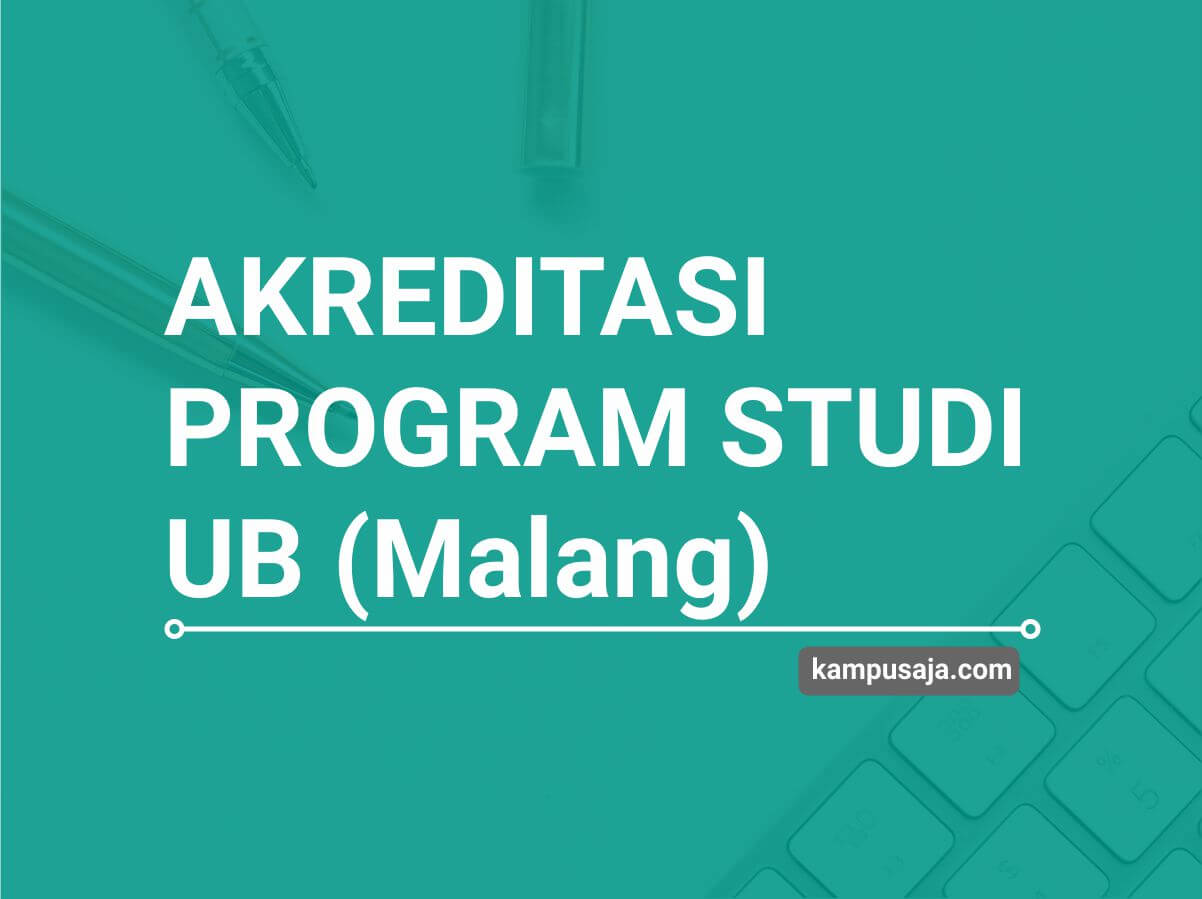 AKREDITASI PROGRAM STUDI UB (Malang)

kampusaja.com